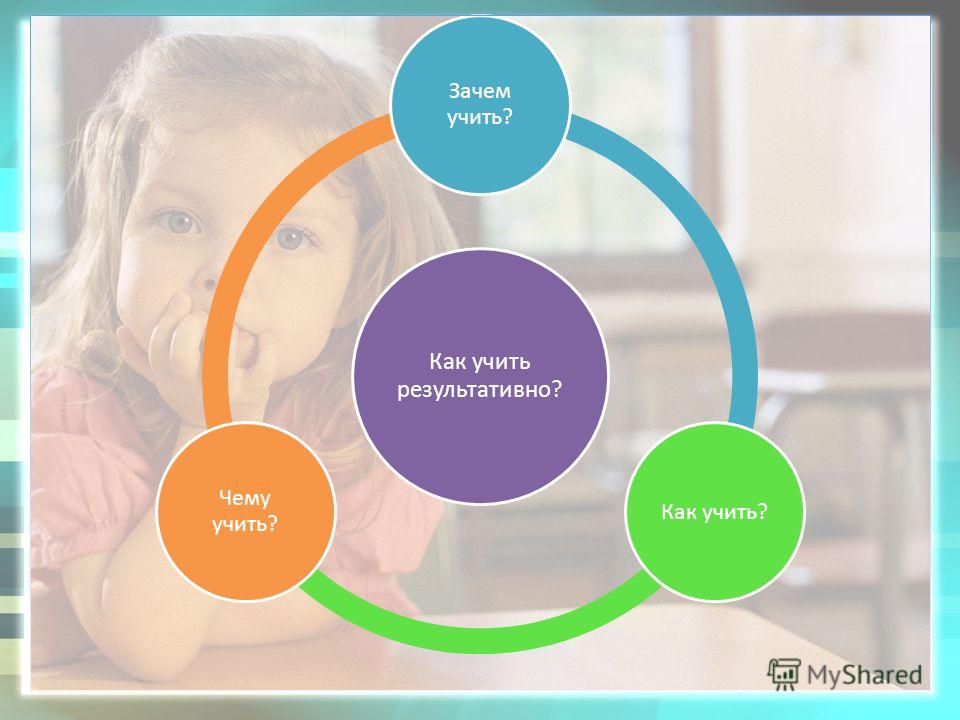 Зачем учить?

Как учить результативно?

Чему учить?

Как учить?

MyShared